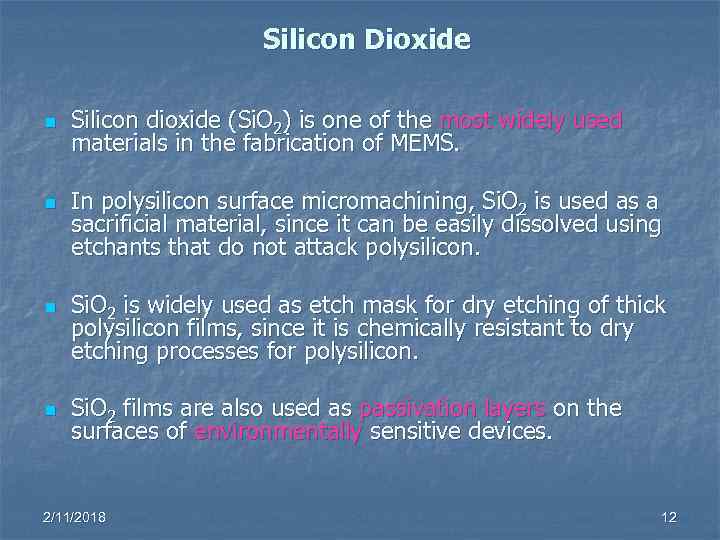 Silicon Dioxide

Silicon dioxide ($SiO_2$) is one of the most widely used materials in the fabrication of MEMS.

In polysilicon surface micromachining, $SiO_2$ is used as a sacrificial material, since it can be easily dissolved using etchants that do not attack polysilicon.

$SiO_2$ is widely used as etch mask for dry etching of thick polysilicon films, since it is chemically resistant to dry etching processes for polysilicon.

$SiO_2$ films are also used as passivation layers on the surfaces of environmentally sensitive devices.

2/11/2018

12